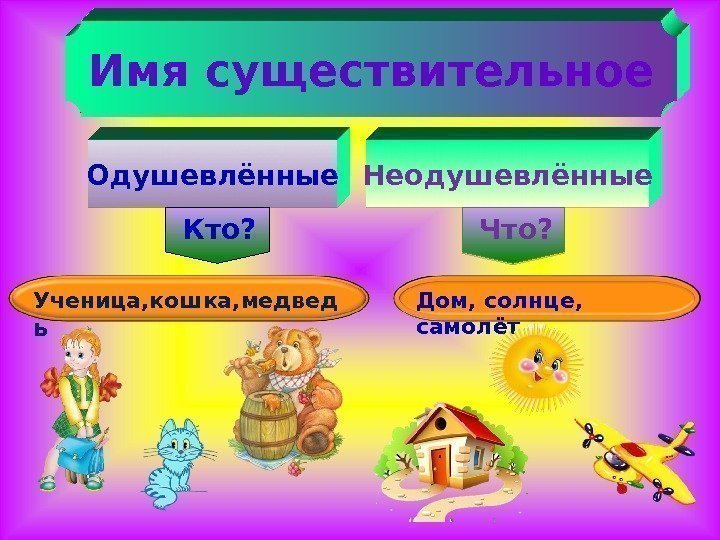 Имя существительное

Одушевлённые

Неодушевлённые

Кто?

Что?

Ученица,кошка,медведь

Дом, солнце, самолёт